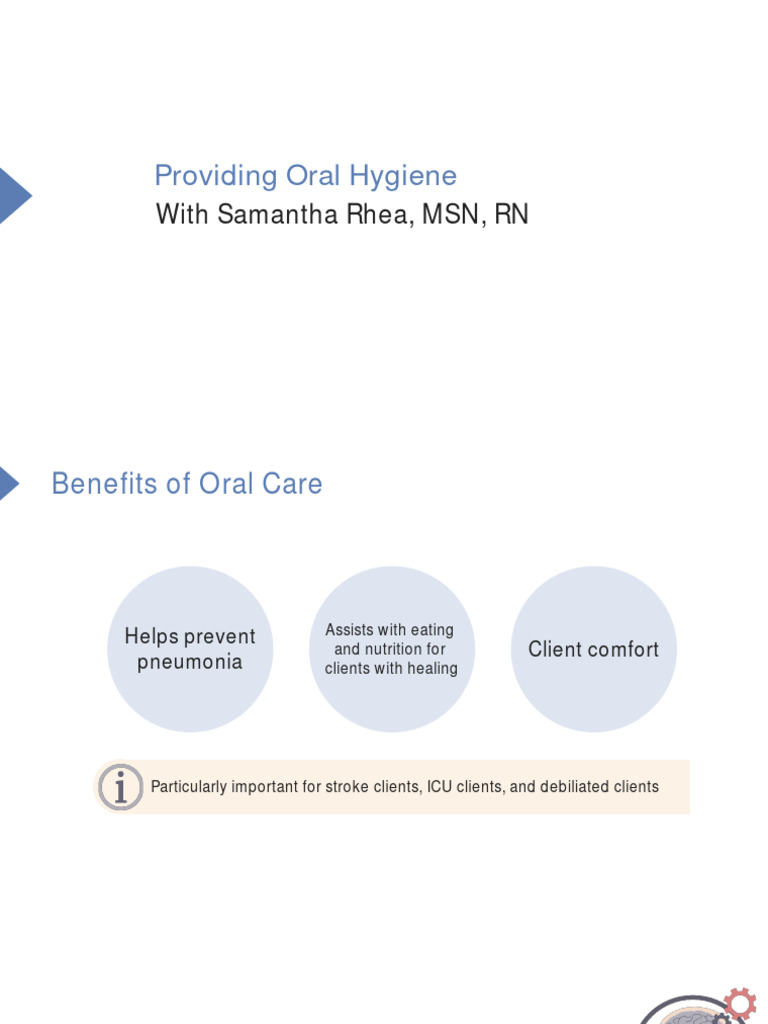 Providing Oral Hygiene
With Samantha Rhea, MSN, RN

Benefits of Oral Care

Helps prevent pneumonia

Assists with eating and nutrition for clients with healing

Client comfort

Particularly important for stroke clients, ICU clients, and debiliated clients